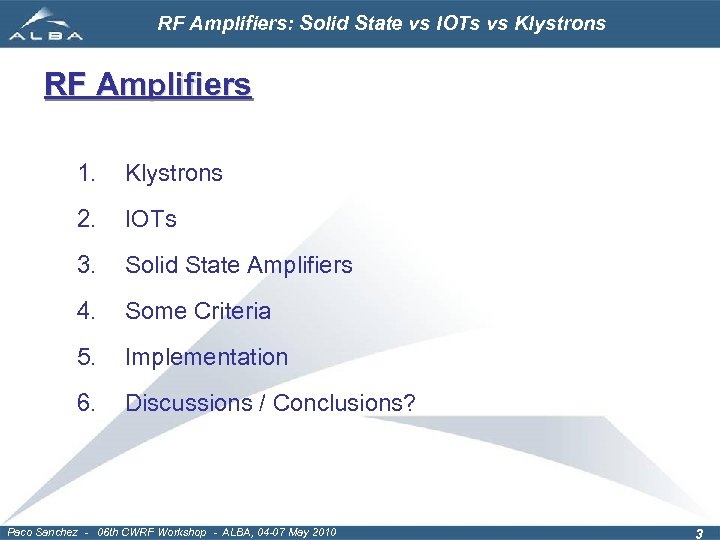 ALBA

RF Amplifiers: Solid State vs IOTs vs Klystrons

RF Amplifiers

1. Klystrons
2. IOTs
3. Solid State Amplifiers
4. Some Criteria
5. Implementation
6. Discussions / Conclusions?

Paco Sanchez - 06th CWRF Workshop - ALBA, 04-07 May 2010

3